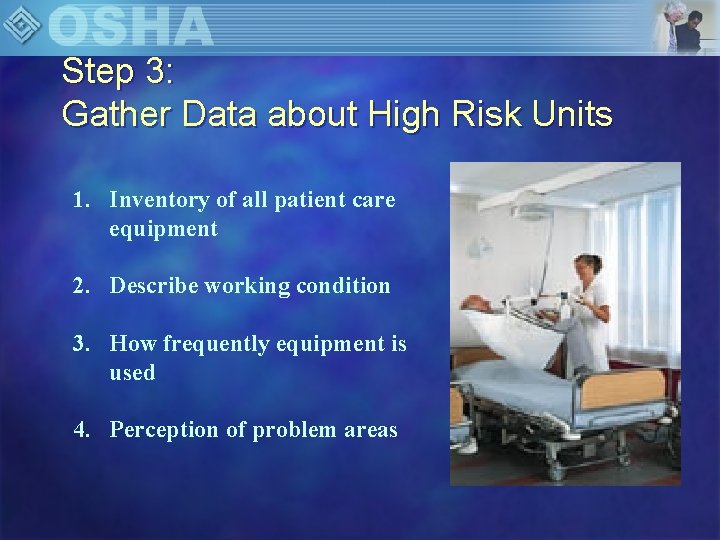 OSHA

Step 3:
Gather Data about High Risk Units

1. Inventory of all patient care equipment

2. Describe working condition

3. How frequently equipment is used

4. Perception of problem areas